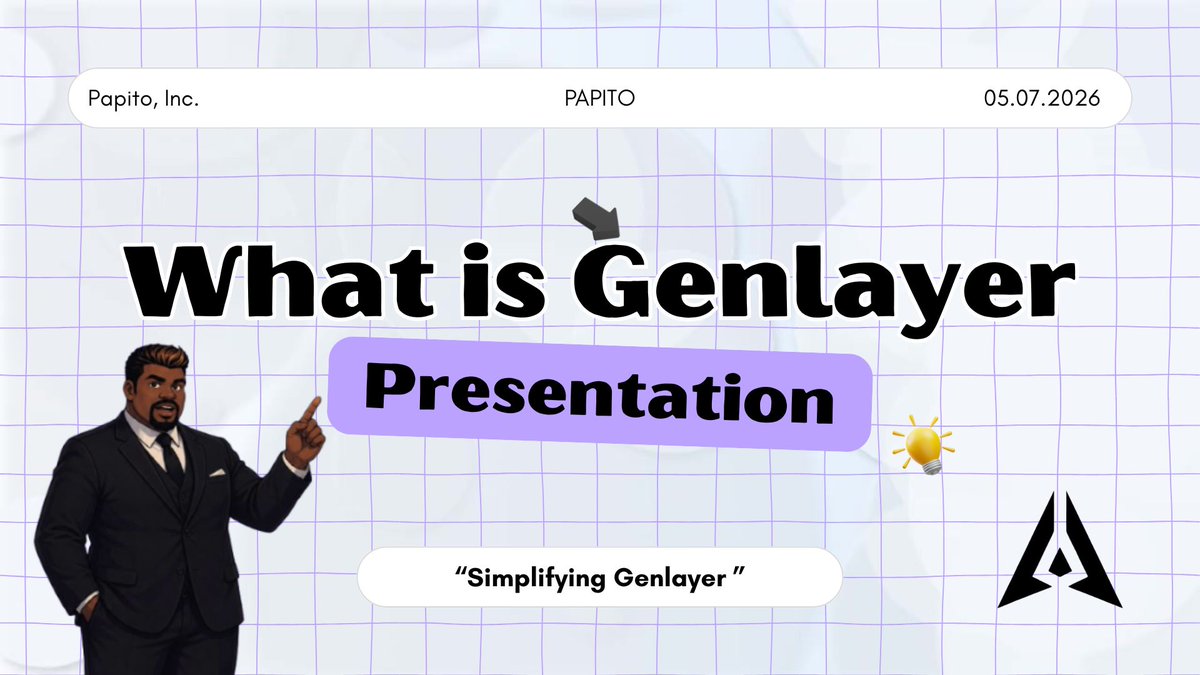 Papito, Inc.

PAPITO

05.07.2026

What is Genlayer

Presentation

“Simplifying Genlayer ”